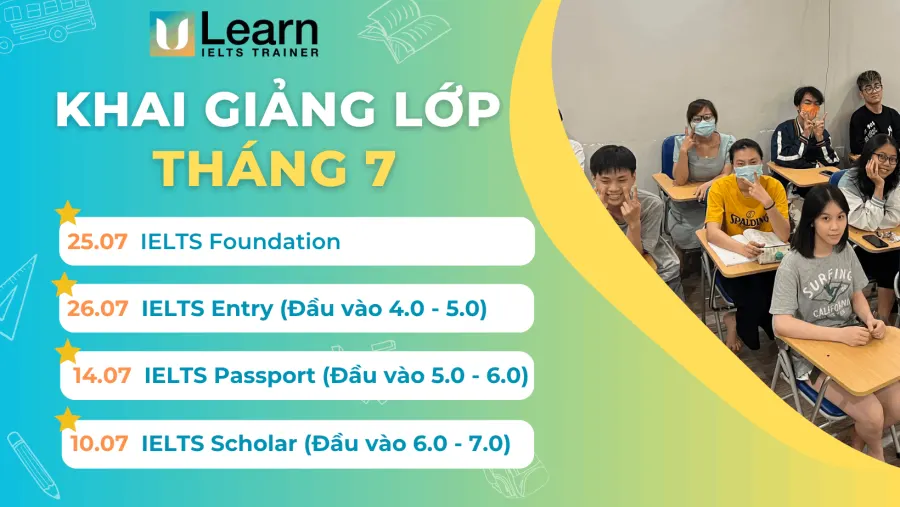 U Learn
IELTS TRAINER

KHAI GIẢNG LỚP
THÁNG 7

25.07 IELTS Foundation

26.07 IELTS Entry (Đầu vào 4.0 - 5.0)

14.07 IELTS Passport (Đầu vào 5.0 - 6.0)

10.07 IELTS Scholar (Đầu vào 6.0 - 7.0)

SPALDING
SURFING
CALIFORNIA